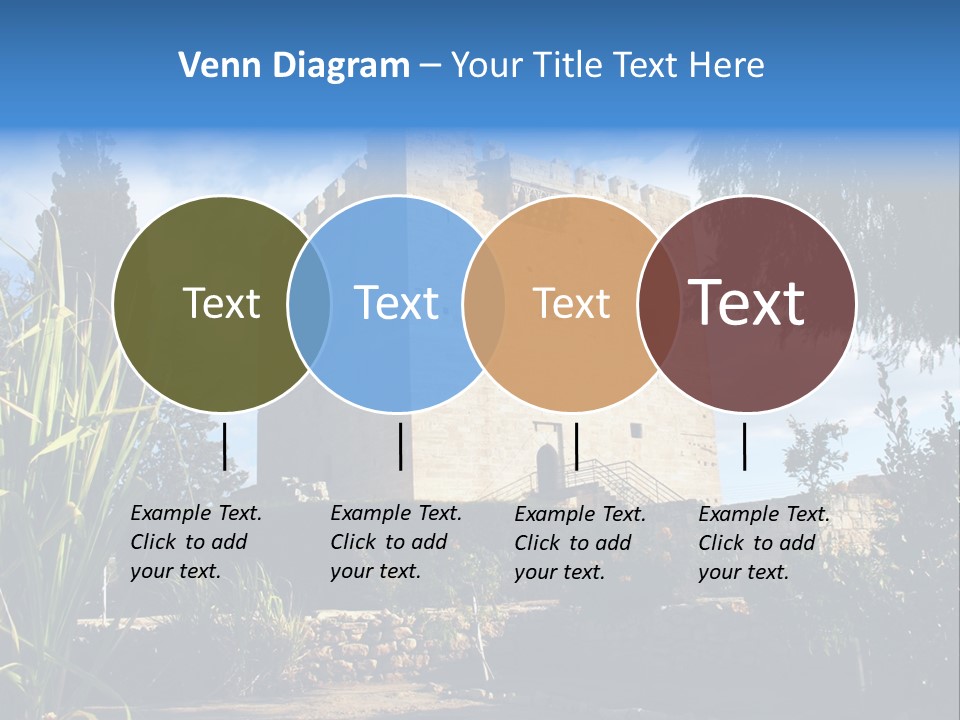 Venn Diagram – Your Title Text Here

Text

Text

Text

Text

Example Text. Click to add your text.

Example Text. Click to add your text.

Example Text. Click to add your text.

Example Text. Click to add your text.